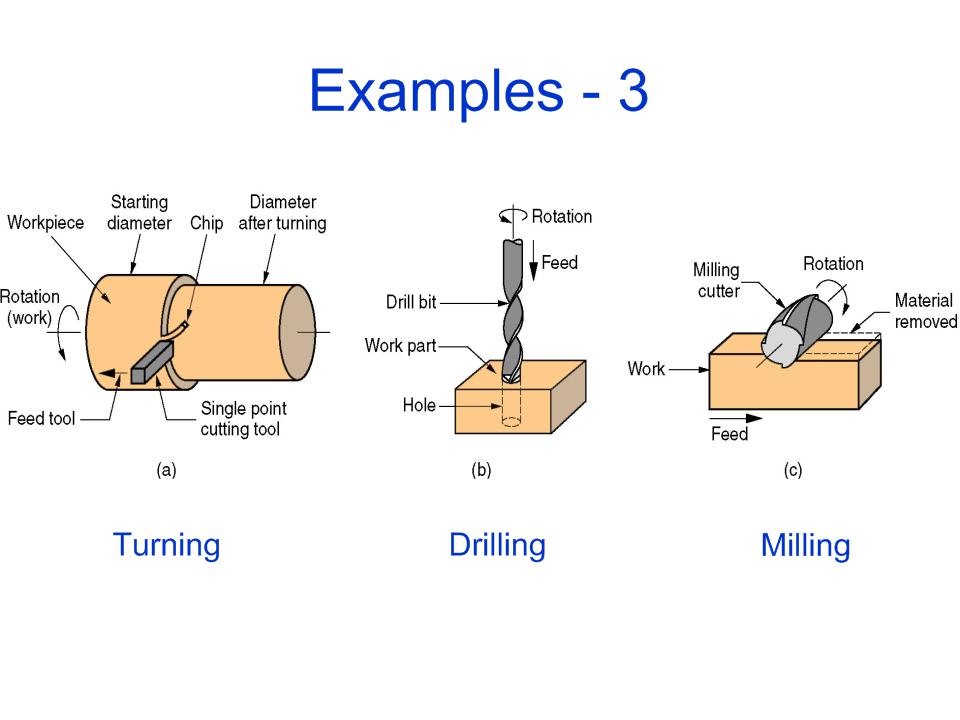 Examples - 3

Workpiece
Starting diameter
Chip
Diameter after turning
Rotation (work)
Feed tool
Single point cutting tool
(a)

Rotation
Feed
Drill bit
Work part
Hole
(b)

Milling cutter
Rotation
Material removed
Work
Feed
(c)

Turning

Drilling

Milling